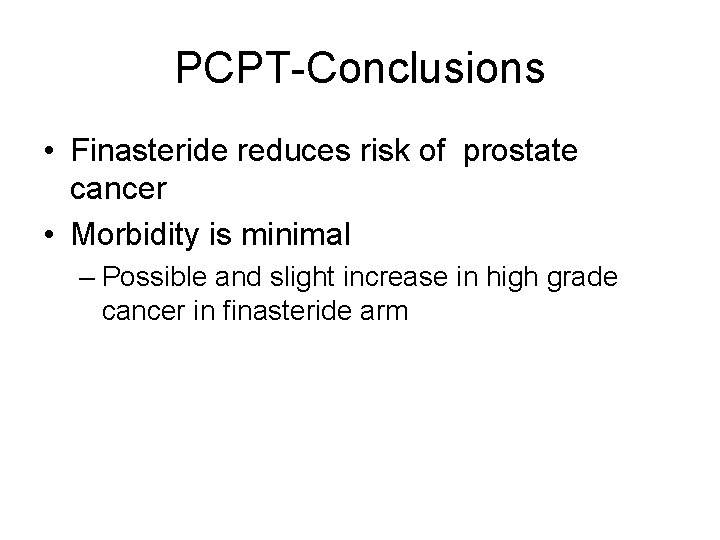 PCPT-Conclusions

• Finasteride reduces risk of prostate cancer
• Morbidity is minimal
– Possible and slight increase in high grade cancer in finasteride arm